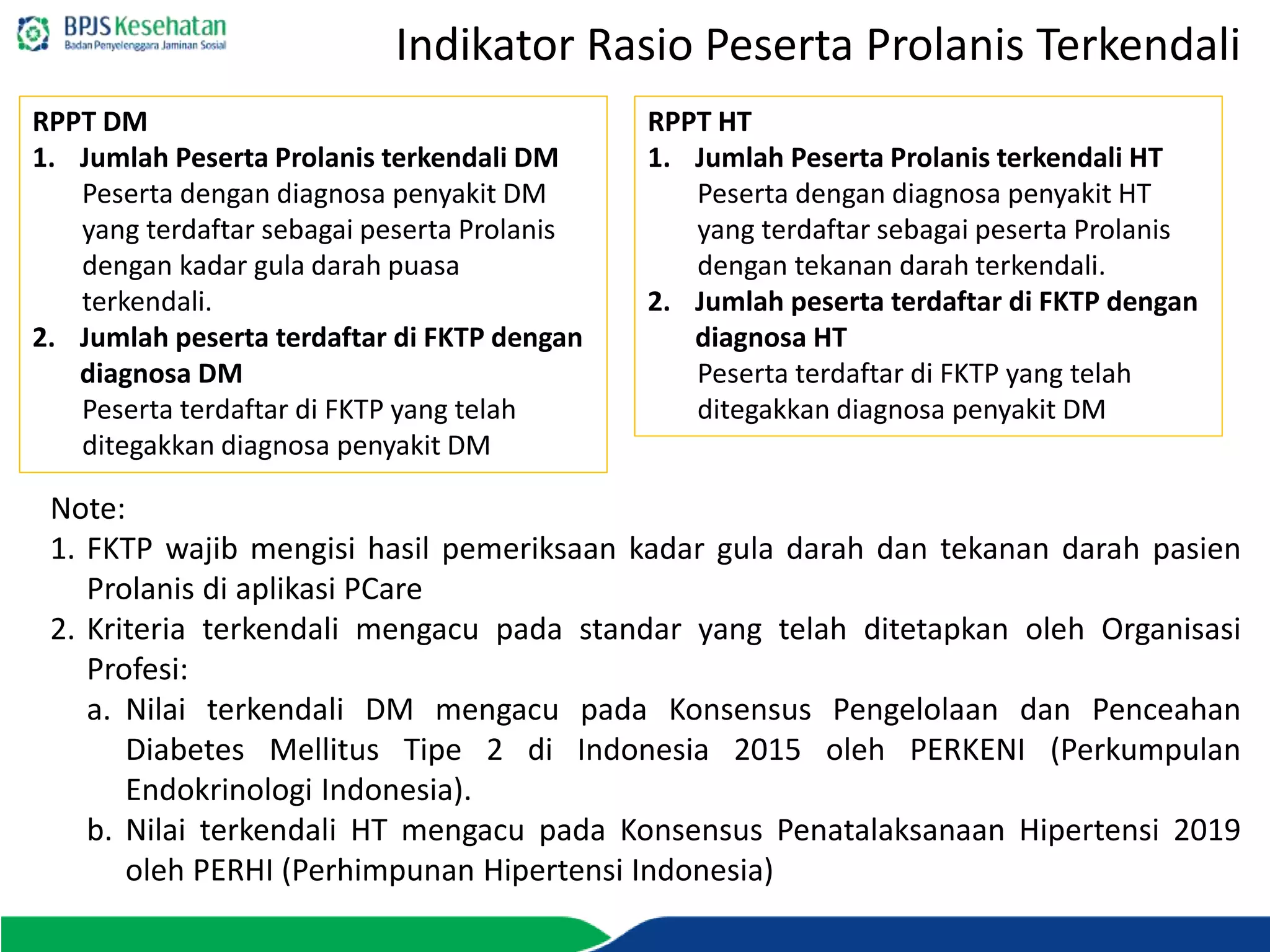 BPJS Kesehatan
Badan Penyelenggara Jaminan Sosial

Indikator Rasio Peserta Prolanis Terkendali

RPPT DM
1. Jumlah Peserta Prolanis terkendali DM
Peserta dengan diagnosa penyakit DM yang terdaftar sebagai peserta Prolanis dengan kadar gula darah puasa terkendali.
2. Jumlah peserta terdaftar di FKTP dengan diagnosa DM
Peserta terdaftar di FKTP yang telah ditegakkan diagnosa penyakit DM

RPPT HT
1. Jumlah Peserta Prolanis terkendali HT
Peserta dengan diagnosa penyakit HT yang terdaftar sebagai peserta Prolanis dengan tekanan darah terkendali.
2. Jumlah peserta terdaftar di FKTP dengan diagnosa HT
Peserta terdaftar di FKTP yang telah ditegakkan diagnosa penyakit DM

Note:
1. FKTP wajib mengisi hasil pemeriksaan kadar gula darah dan tekanan darah pasien Prolanis di aplikasi PCare
2. Kriteria terkendali mengacu pada standar yang telah ditetapkan oleh Organisasi Profesi:
a. Nilai terkendali DM mengacu pada Konsensus Pengelolaan dan Penceahan Diabetes Mellitus Tipe 2 di Indonesia 2015 oleh PERKENI (Perkumpulan Endokrinologi Indonesia).
b. Nilai terkendali HT mengacu pada Konsensus Penatalaksanaan Hipertensi 2019 oleh PERHI (Perhimpunan Hipertensi Indonesia)